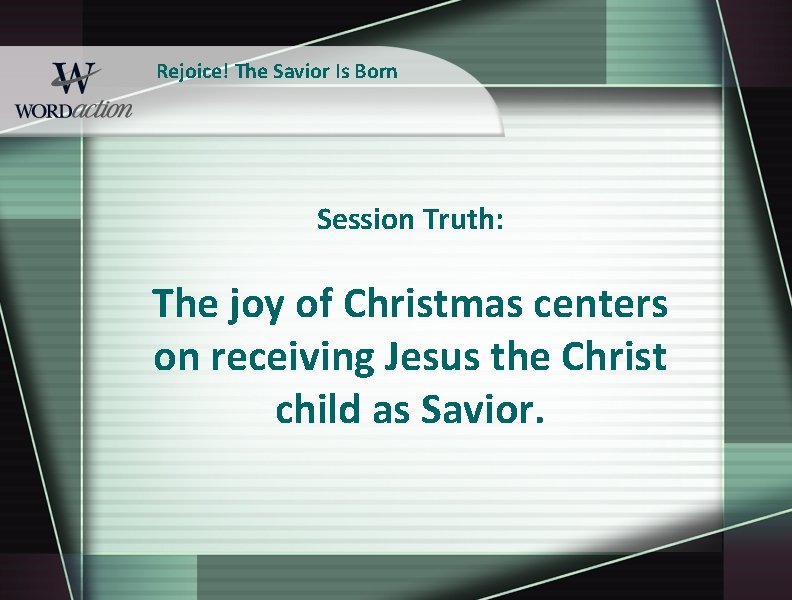 W
WORDaction

Rejoice! The Savior Is Born

Session Truth:

The joy of Christmas centers on receiving Jesus the Christ child as Savior.